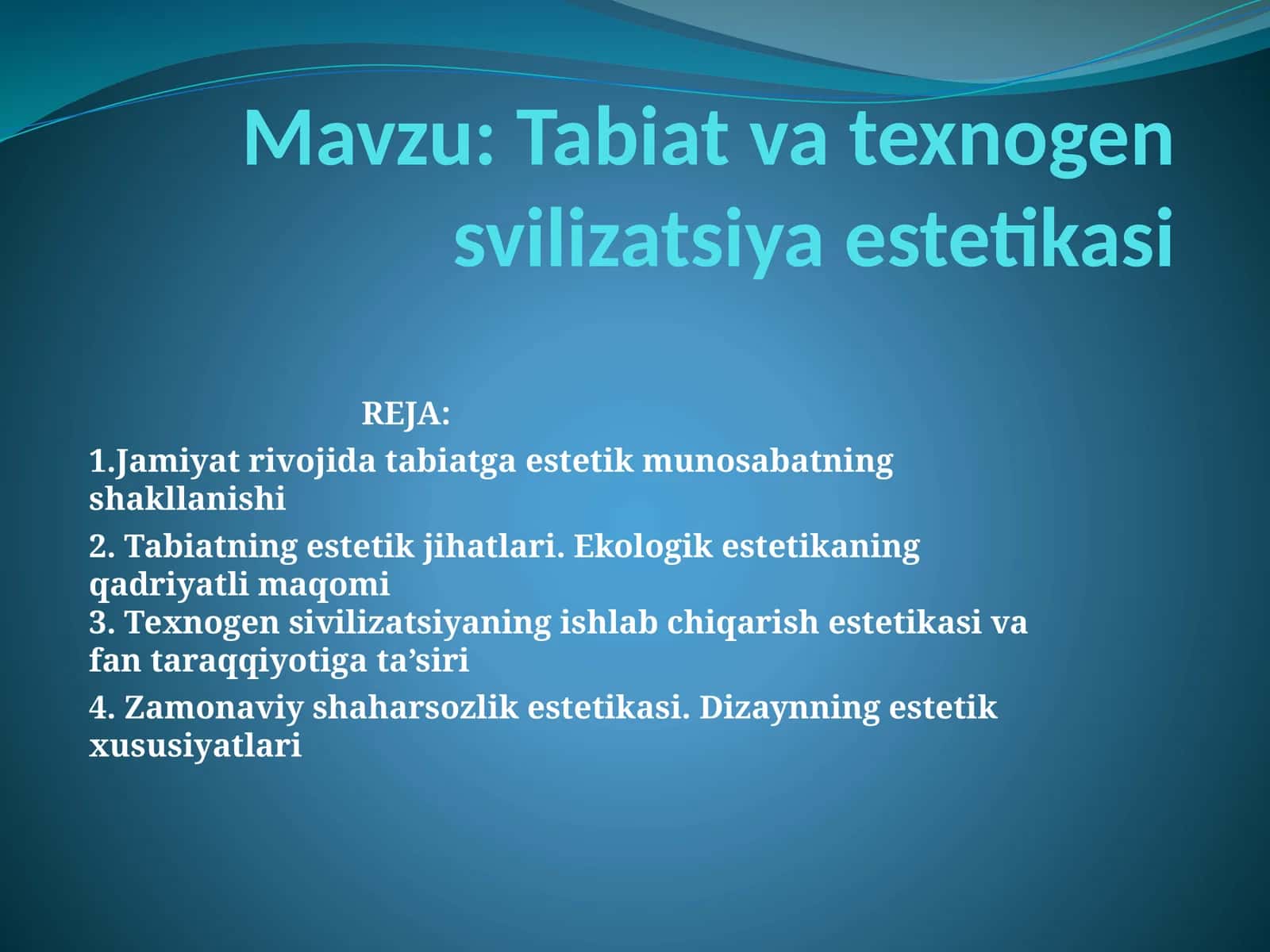 Mavzu: Tabiat va texnogen svilizatsiya estetikasi

REJA:

1.Jamiyat rivojida tabiatga estetik munosabatning shakllanishi

2. Tabiatning estetik jihatlari. Ekologik estetikaning qadriyatli maqomi
3. Texnogen sivilizatsiyaning ishlab chiqarish estetikasi va fan taraqqiyotiga ta’siri

4. Zamonaviy shaharsozlik estetikasi. Dizaynning estetik xususiyatlari